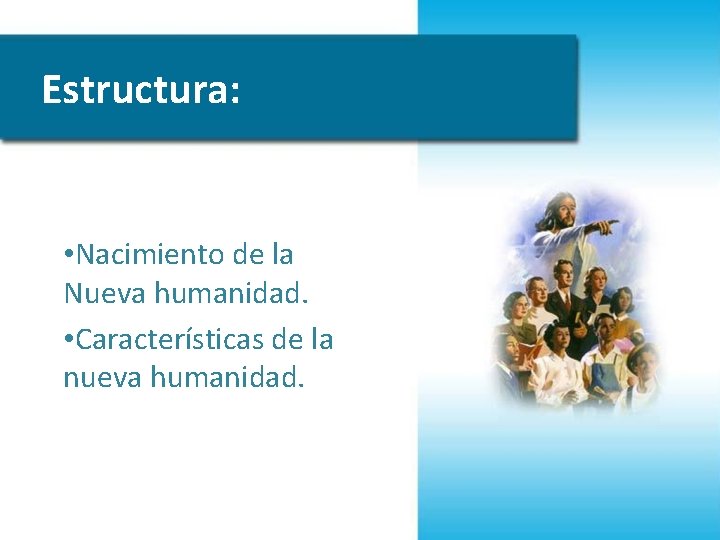 Estructura:

•Nacimiento de la Nueva humanidad.

•Características de la nueva humanidad.